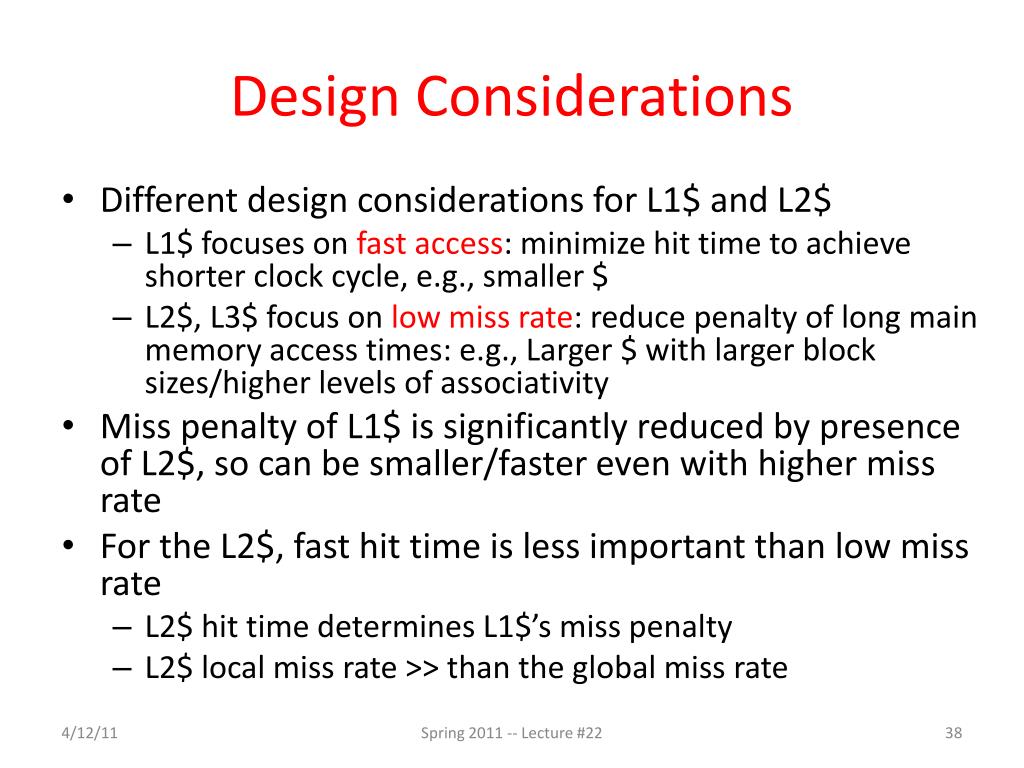 Design Considerations

• Different design considerations for L1\$ and L2\$
– L1\$ focuses on fast access: minimize hit time to achieve shorter clock cycle, e.g., smaller \$
– L2\$, L3\$ focus on low miss rate: reduce penalty of long main memory access times: e.g., Larger \$ with larger block sizes/higher levels of associativity
• Miss penalty of L1\$ is significantly reduced by presence of L2\$, so can be smaller/faster even with higher miss rate
• For the L2\$, fast hit time is less important than low miss rate
– L2\$ hit time determines L1\$'s miss penalty
– L2\$ local miss rate >> than the global miss rate

4/12/11
Spring 2011 -- Lecture #22
38